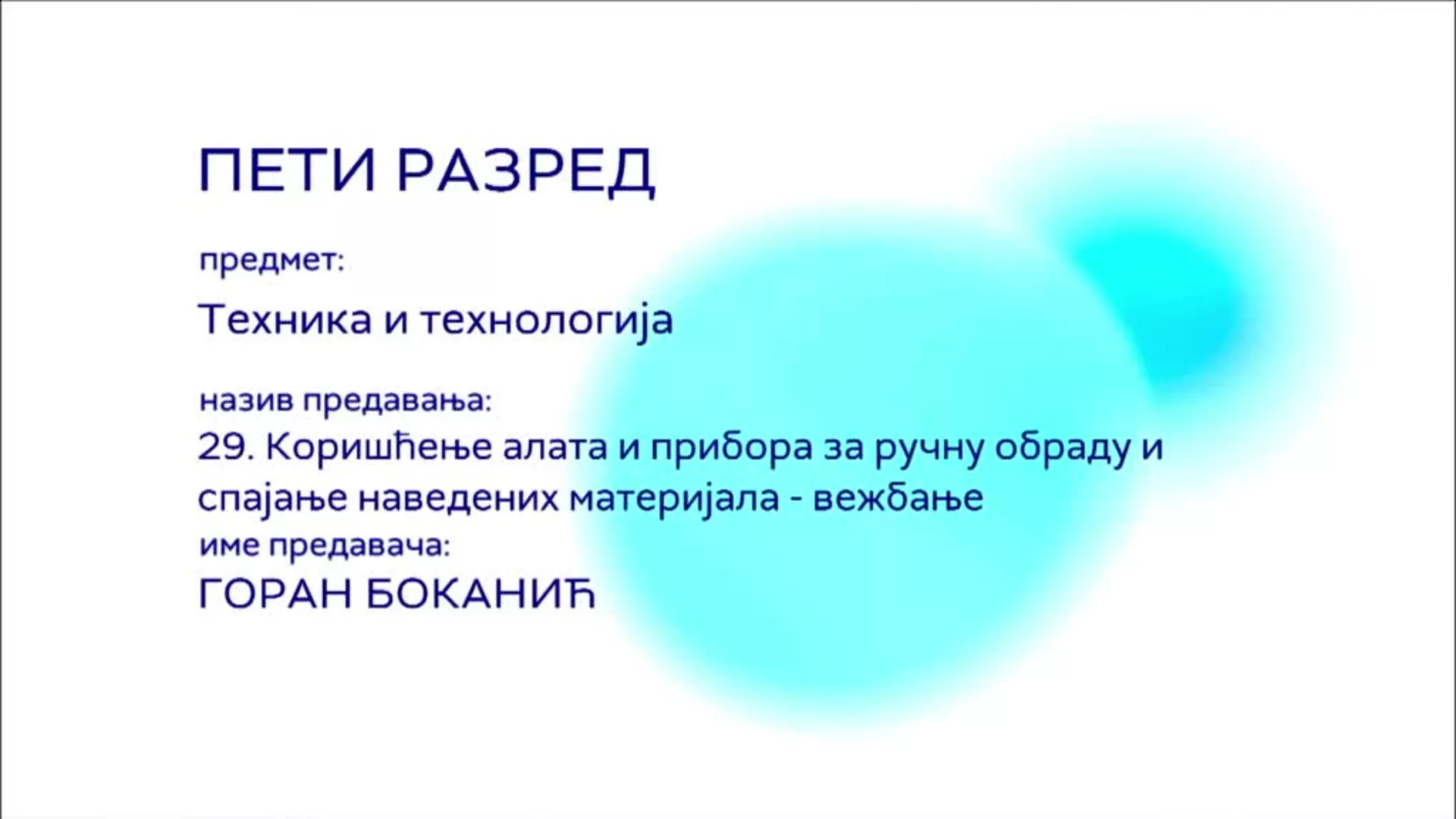 ПЕТИ РАЗРЕД

предмет:

Техника и технологија

назив предавања:
29. Коришћење алата и прибора за ручну обраду и спајање наведених материјала - вежбање
име предавача:
ГОРАН БОКАНИЋ